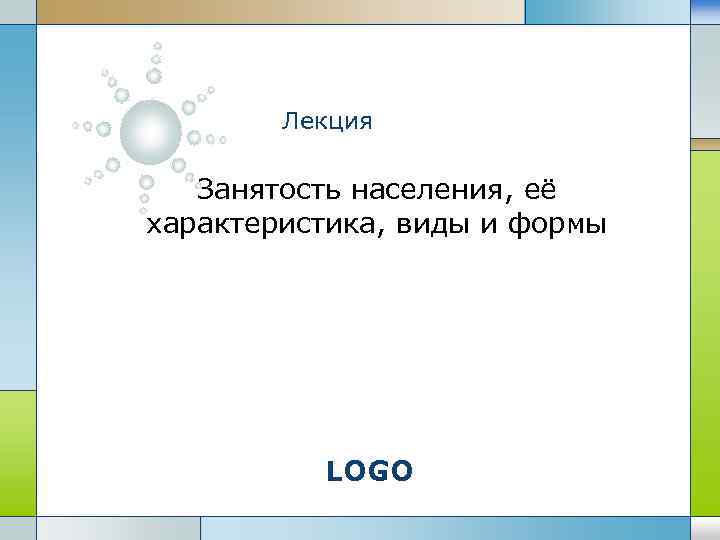 Лекция

Занятость населения, её характеристика, виды и формы

LOGO